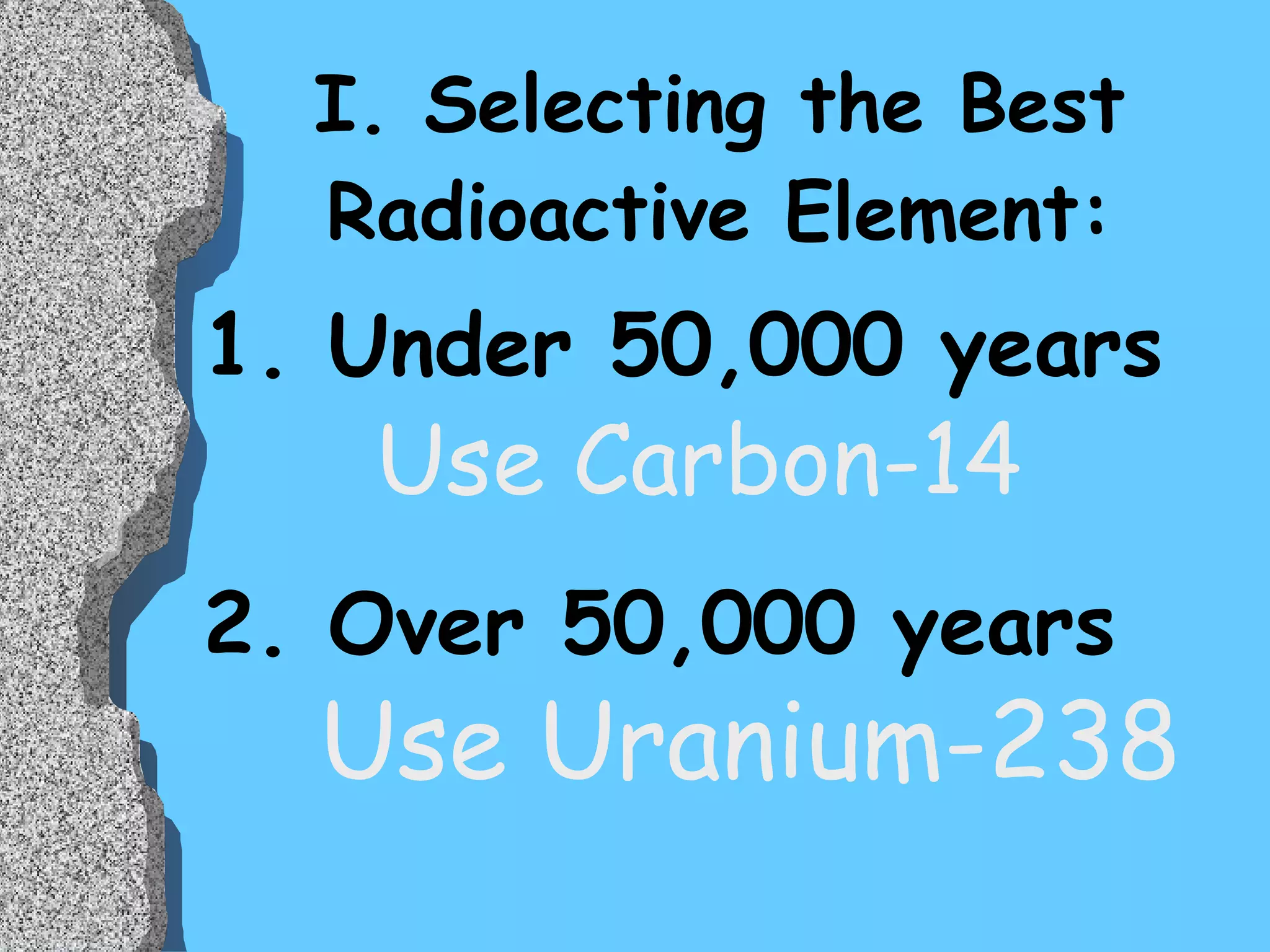 I. Selecting the Best Radioactive Element:

1. Under 50,000 years
Use Carbon-14

2. Over 50,000 years
Use Uranium-238